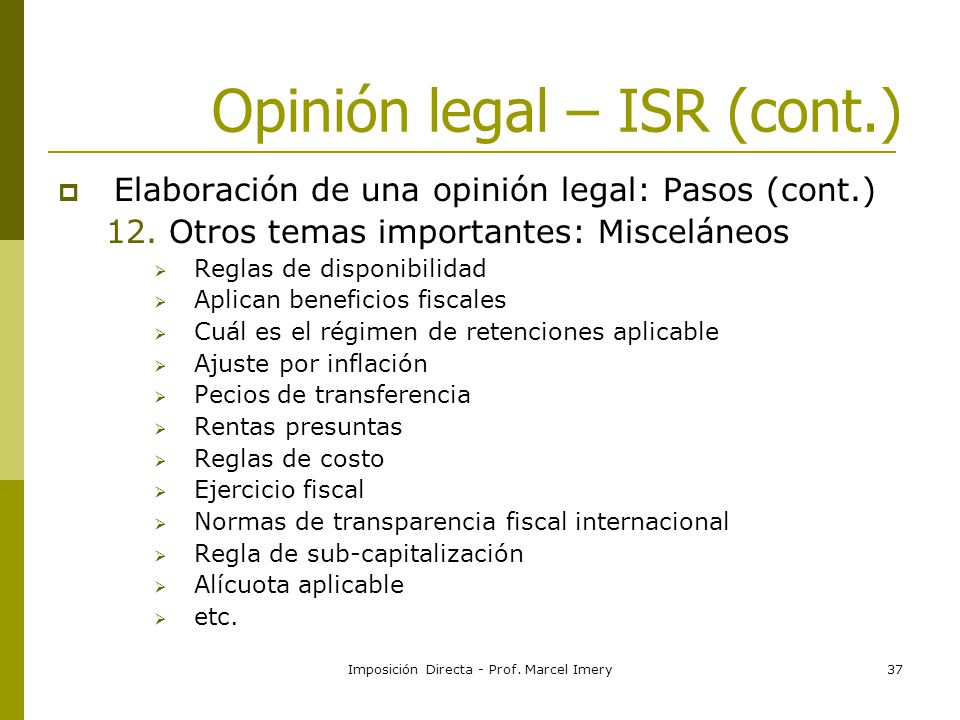 Opinión legal – ISR (cont.)

Elaboración de una opinión legal: Pasos (cont.)

12. Otros temas importantes: Misceláneos

Reglas de disponibilidad

Aplican beneficios fiscales

Cuál es el régimen de retenciones aplicable

Ajuste por inflación

Pecios de transferencia

Rentas presuntas

Reglas de costo

Ejercicio fiscal

Normas de transparencia fiscal internacional

Regla de sub-capitalización

Alícuota aplicable

etc.

Imposición Directa - Prof. Marcel Imery

37